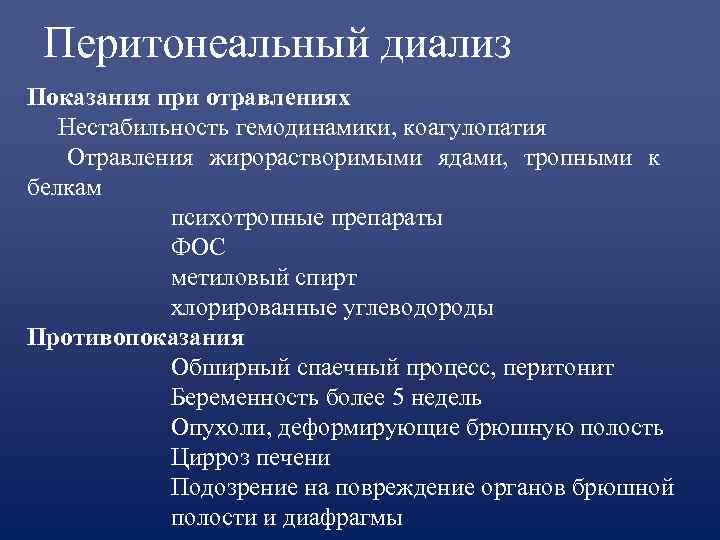 Перитонеальный диализ

Показания при отравлениях

Нестабильность гемодинамики, коагулопатия

Отравления жирорастворимыми ядами, тропными к белкам

психотропные препараты

ФОС

метиловый спирт

хлорированные углеводороды

Противопоказания

Обширный спаечный процесс, перитонит

Беременность более 5 недель

Опухоли, деформирующие брюшную полость

Цирроз печени

Подозрение на повреждение органов брюшной полости и диафрагмы